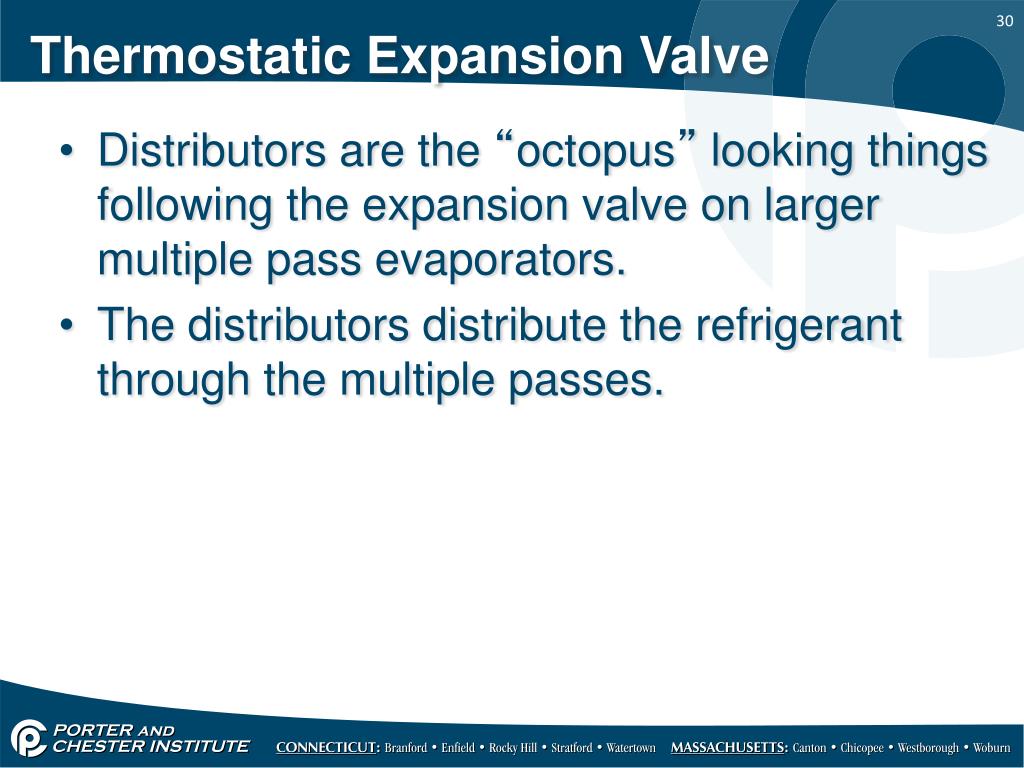 30

Thermostatic Expansion Valve

• Distributors are the “octopus” looking things following the expansion valve on larger multiple pass evaporators.

• The distributors distribute the refrigerant through the multiple passes.

PORTER AND CHESTER INSTITUTE

CONNECTICUT: Branford • Enfield • Rocky Hill • Stratford • Watertown MASSACHUSETTS: Canton • Chicopee • Westborough • Woburn